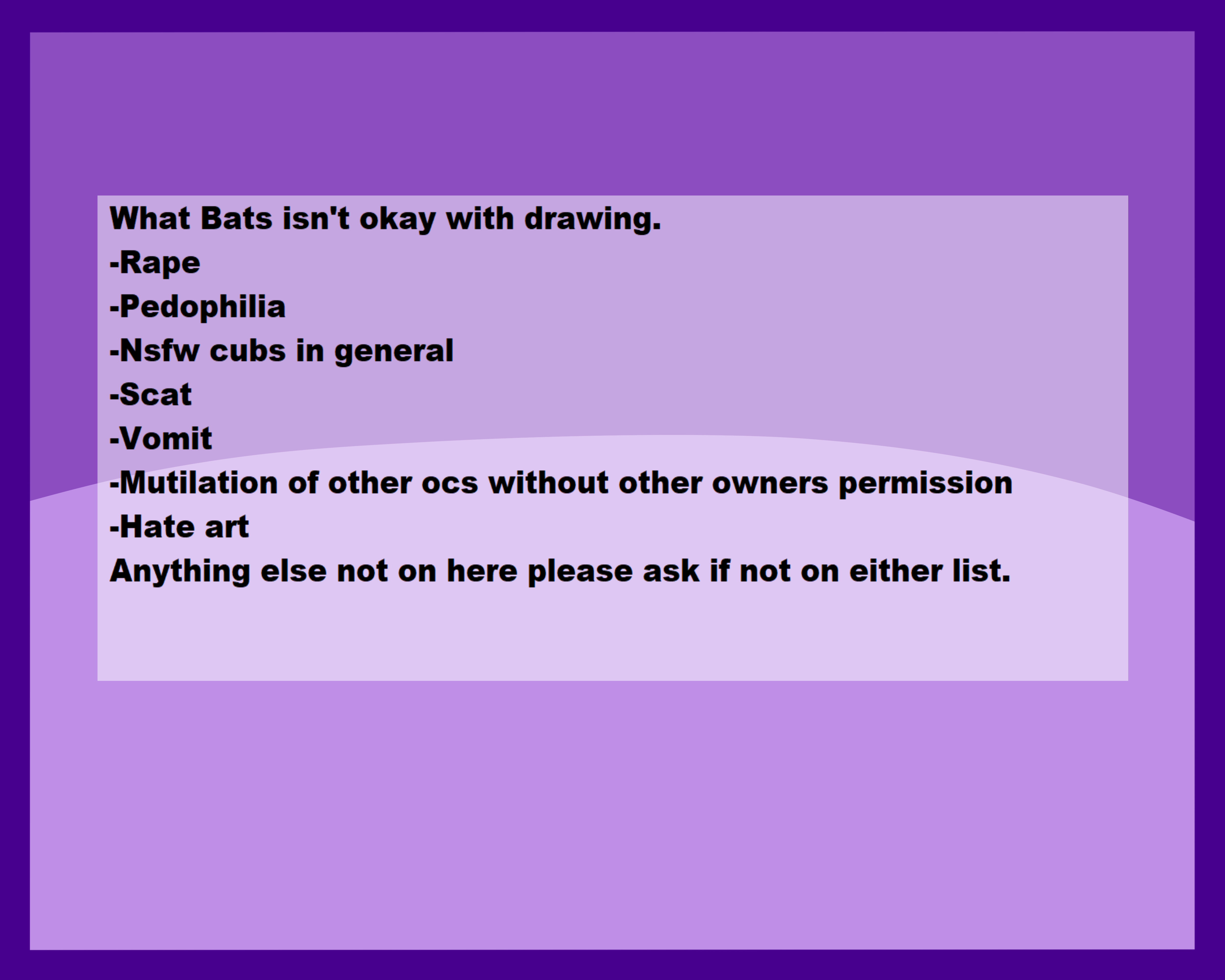 What Bats isn't okay with drawing.
-Rape
-Pedophilia
-Nsfw cubs in general
-Scat
-Vomit
-Mutilation of other ocs without other owners permission
-Hate art
Anything else not on here please ask if not on either list.